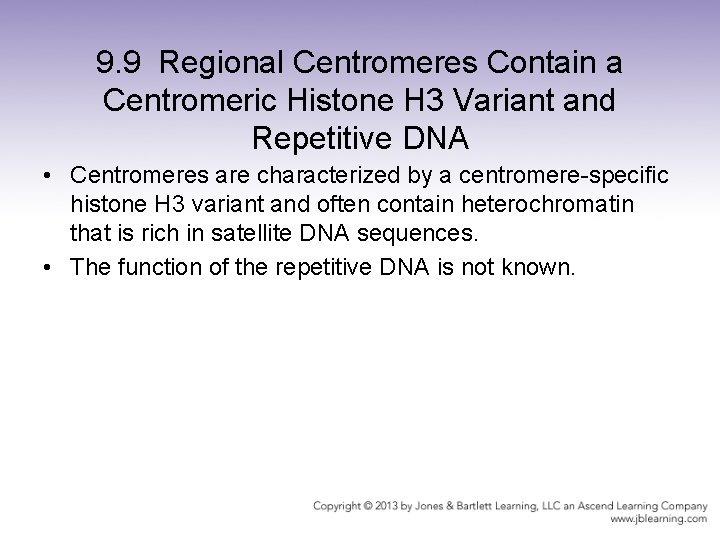 9.9 Regional Centromeres Contain a Centromeric Histone H3 Variant and Repetitive DNA

• Centromeres are characterized by a centromere-specific histone H3 variant and often contain heterochromatin that is rich in satellite DNA sequences.
• The function of the repetitive DNA is not known.

Copyright © 2013 by Jones & Bartlett Learning, LLC an Ascend Learning Company
www.jblearning.com